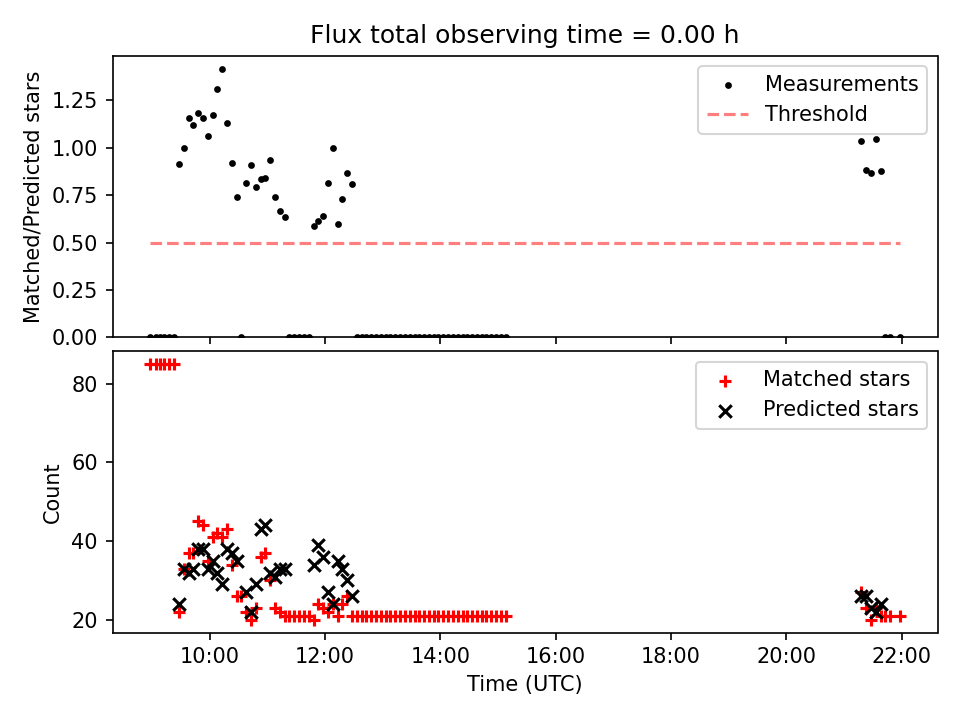 Flux total observing time = 0.00 h

Matched/Predicted stars

1.25
1.00
0.75
0.50
0.25
0.00

Measurements
Threshold

Count

80
60
40
20

Matched stars
Predicted stars

10:00
12:00
14:00
16:00
18:00
20:00
22:00

Time (UTC)